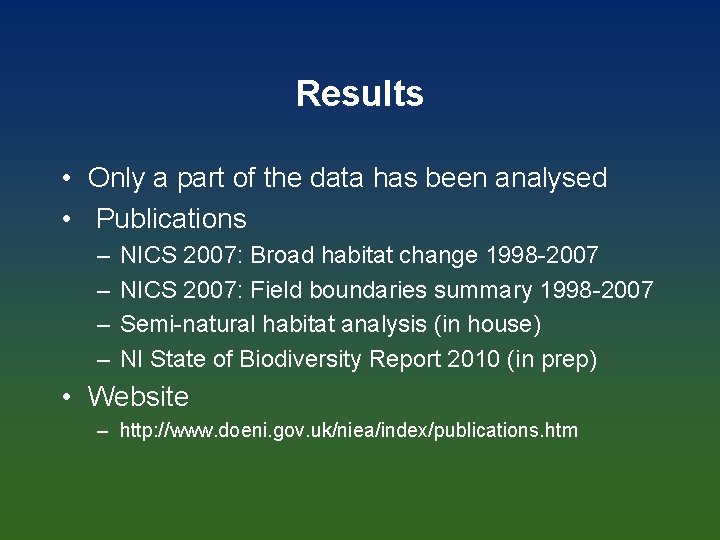 Results

• Only a part of the data has been analysed
• Publications
– NICS 2007: Broad habitat change 1998-2007
– NICS 2007: Field boundaries summary 1998-2007
– Semi-natural habitat analysis (in house)
– NI State of Biodiversity Report 2010 (in prep)
• Website
– http://www.doeni.gov.uk/niea/index/publications.htm